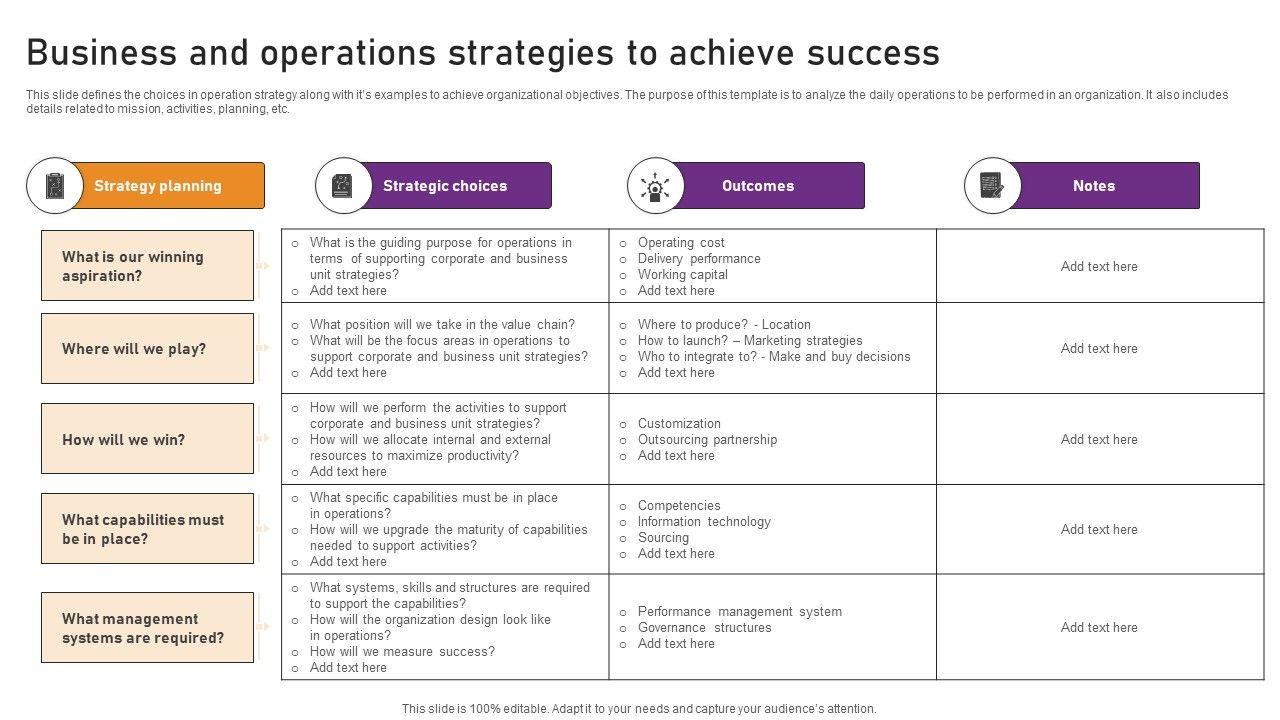 Business and operations strategies to achieve success

This slide defines the choices in operation strategy along with it's examples to achieve organizational objectives. The purpose of this template is to analyze the daily operations to be performed in an organization. It also includes details related to mission, activities, planning, etc.

| Strategy planning | Strategic choices | Outcomes | Notes |
|---|---|---|---|
| What is our winning aspiration? | o What is the guiding purpose for operations in terms of supporting corporate and business unit strategies? o Add text here | o Operating cost o Delivery performance o Working capital o Add text here | Add text here |
| Where will we play? | o What position will we take in the value chain? o What will be the focus areas in operations to support corporate and business unit strategies? o Add text here | o Where to produce? - Location o How to launch? – Marketing strategies o Who to integrate to? - Make and buy decisions o Add text here | Add text here |
| How will we win? | o How will we perform the activities to support corporate and business unit strategies? o How will we allocate internal and external resources to maximize productivity? o Add text here | o Customization o Outsourcing partnership o Add text here | Add text here |
| What capabilities must be in place? | o What specific capabilities must be in place in operations? o How will we upgrade the maturity of capabilities needed to support activities? o Add text here | o Competencies o Information technology o Sourcing o Add text here | Add text here |
| What management systems are required? | o What systems, skills and structures are required to support the capabilities? o How will the organization design look like in operations? o How will we measure success? o Add text here | o Performance management system o Governance structures o Add text here | Add text here |

This slide is 100% editable. Adapt it to your needs and capture your audience's attention.